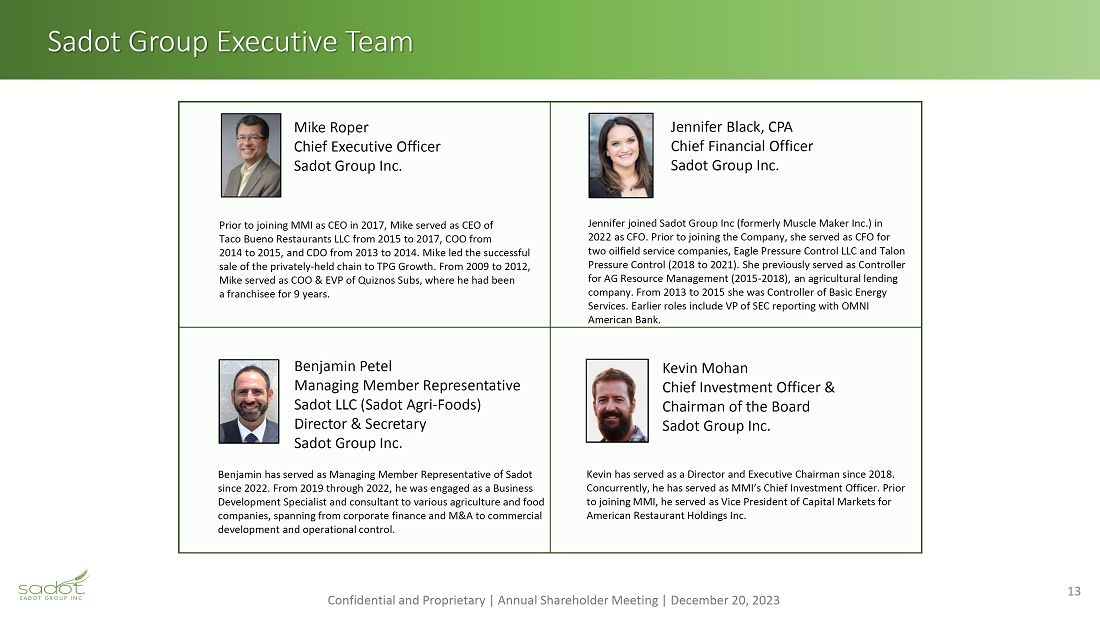 Sadot Group Executive Team

Mike Roper
Chief Executive Officer
Sadot Group Inc.

Prior to joining MMI as CEO in 2017, Mike served as CEO of Taco Bueno Restaurants LLC from 2015 to 2017, COO from 2014 to 2015, and CDO from 2013 to 2014. Mike led the successful sale of the privately-held chain to TPG Growth. From 2009 to 2012, Mike served as COO & EVP of Quiznos Subs, where he had been a franchisee for 9 years.

Jennifer Black, CPA
Chief Financial Officer
Sadot Group Inc.

Jennifer joined Sadot Group Inc (formerly Muscle Maker Inc.) in 2022 as CFO. Prior to joining the Company, she served as CFO for two oilfield service companies, Eagle Pressure Control LLC and Talon Pressure Control (2018 to 2021). She previously served as Controller for AG Resource Management (2015-2018), an agricultural lending company. From 2013 to 2015 she was Controller of Basic Energy Services. Earlier roles include VP of SEC reporting with OMNI American Bank.

Benjamin Petel
Managing Member Representative
Sadot LLC (Sadot Agri-Foods)
Director & Secretary
Sadot Group Inc.

Benjamin has served as Managing Member Representative of Sadot since 2022. From 2019 through 2022, he was engaged as a Business Development Specialist and consultant to various agriculture and food companies, spanning from corporate finance and M&A to commercial development and operational control.

Kevin Mohan
Chief Investment Officer &
Chairman of the Board
Sadot Group Inc.

Kevin has served as a Director and Executive Chairman since 2018. Concurrently, he has served as MMI's Chief Investment Officer. Prior to joining MMI, he served as Vice President of Capital Markets for American Restaurant Holdings Inc.

sadot
SADOT GROUP INC.

Confidential and Proprietary | Annual Shareholder Meeting | December 20, 2023

13